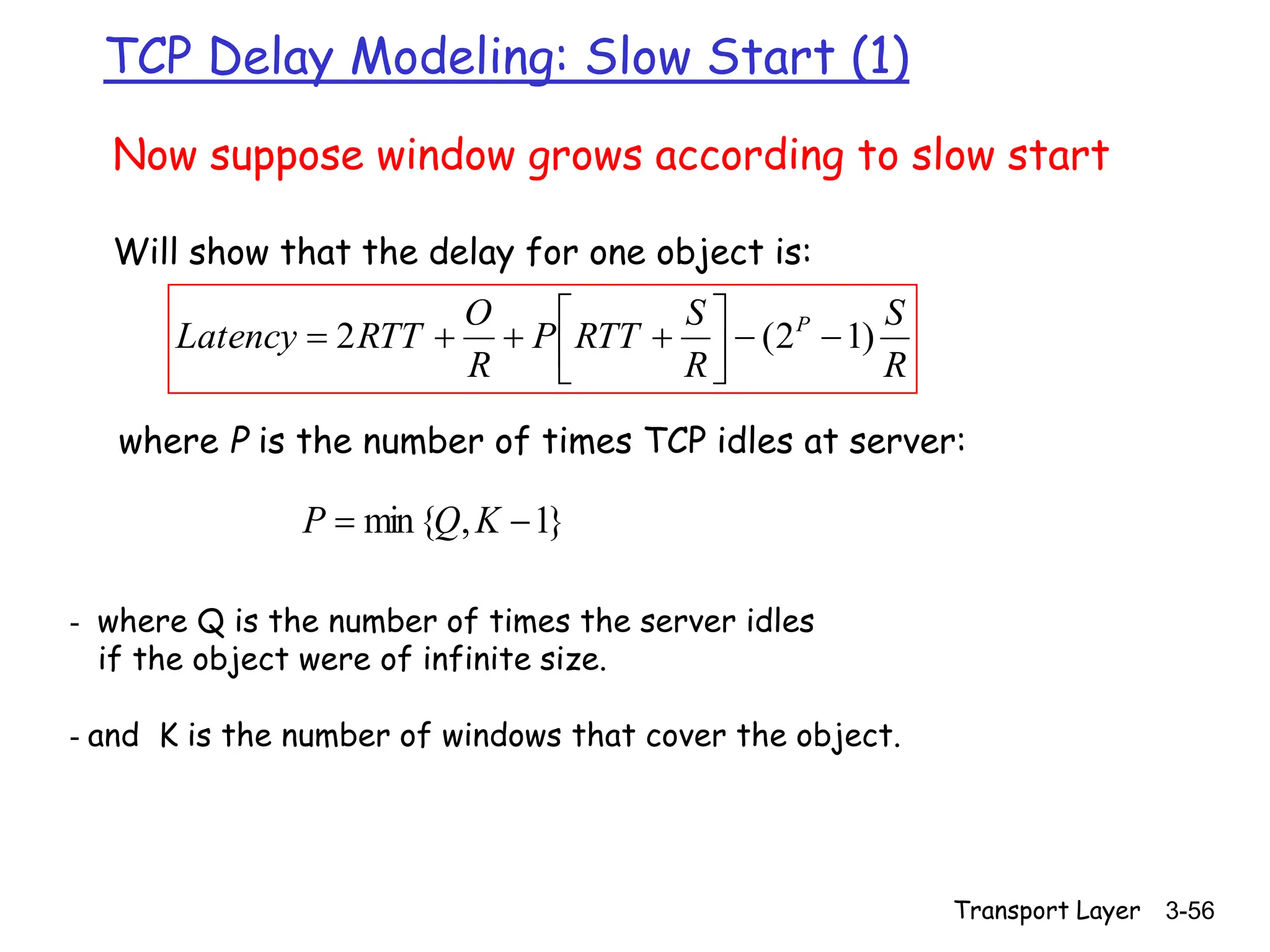 TCP Delay Modeling: Slow Start (1)

Now suppose window grows according to slow start

Will show that the delay for one object is:

$Latency = 2RTT + \frac{O}{R} + P\left[RTT + \frac{S}{R}\right] - (2^P - 1)\frac{S}{R}$

where $P$ is the number of times TCP idles at server:

$P = \min\{Q, K-1\}$

- where Q is the number of times the server idles if the object were of infinite size.

- and K is the number of windows that cover the object.

Transport Layer 3-56